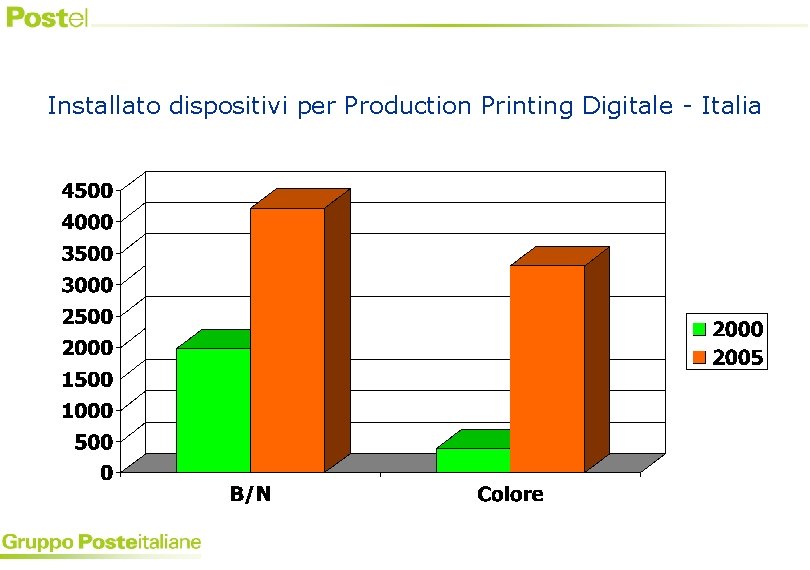 Postel

Installato dispositivi per Production Printing Digitale - Italia

4500
4000
3500
3000
2500
2000
1500
1000
500
0

B/N
Colore

2000
2005

Gruppo Posteitaliane